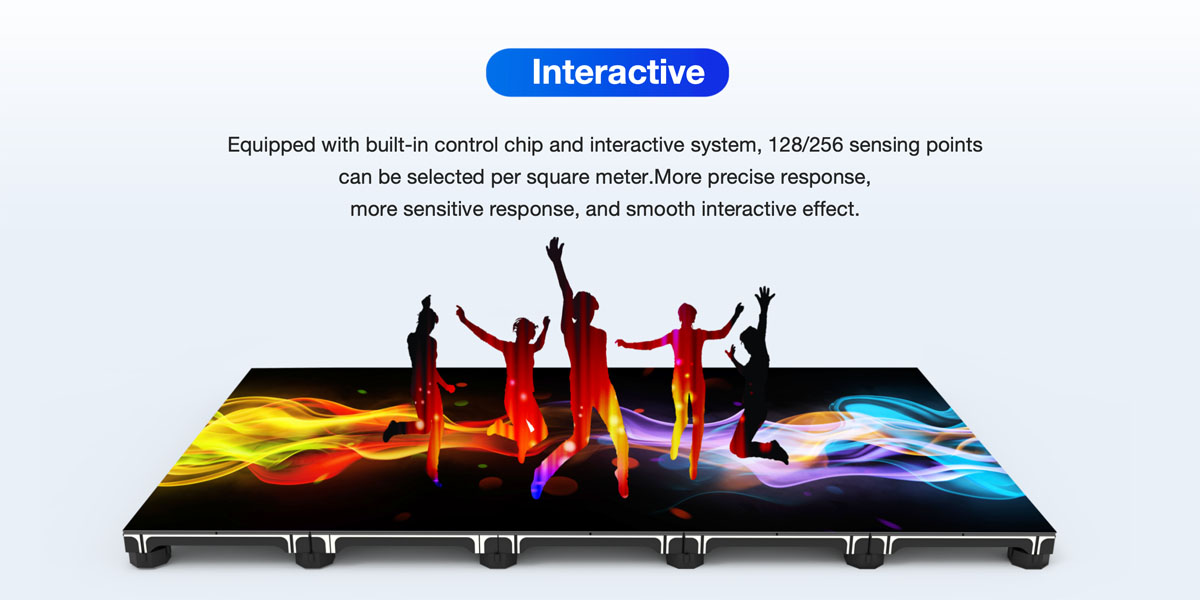 Interactive

Equipped with built-in control chip and interactive system, 128/256 sensing points can be selected per square meter.More precise response, more sensitive response, and smooth interactive effect.